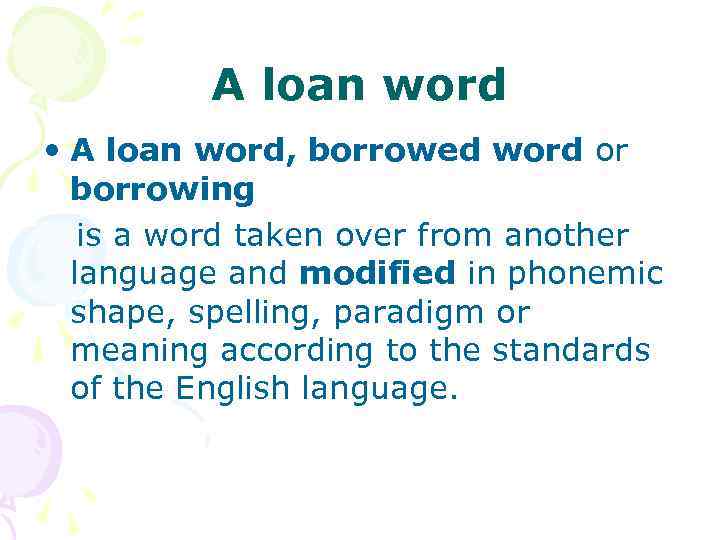 A loan word

• A loan word, borrowed word or borrowing

is a word taken over from another language and modified in phonemic shape, spelling, paradigm or meaning according to the standards of the English language.